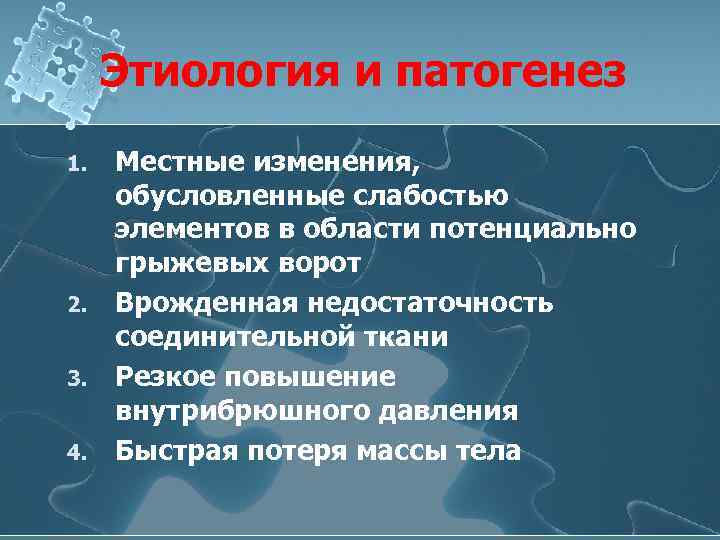 Этиология и патогенез

1. Местные изменения, обусловленные слабостью элементов в области потенциально грыжевых ворот
2. Врожденная недостаточность соединительной ткани
3. Резкое повышение внутрибрюшного давления
4. Быстрая потеря массы тела